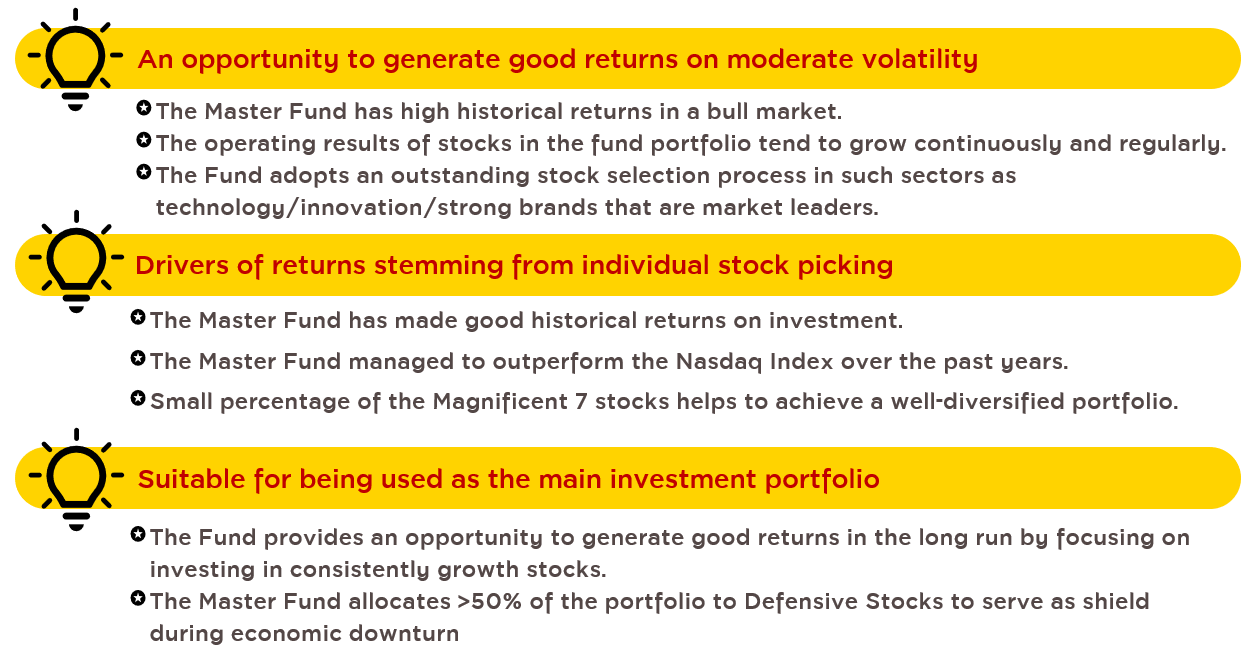 An opportunity to generate good returns on moderate volatility

The Master Fund has high historical returns in a bull market.

The operating results of stocks in the fund portfolio tend to grow continuously and regularly.

The Fund adopts an outstanding stock selection process in such sectors as technology/innovation/strong brands that are market leaders.

Drivers of returns stemming from individual stock picking

The Master Fund has made good historical returns on investment.

The Master Fund managed to outperform the Nasdaq Index over the past years.

Small percentage of the Magnificent 7 stocks helps to achieve a well-diversified portfolio.

Suitable for being used as the main investment portfolio

The Fund provides an opportunity to generate good returns in the long run by focusing on investing in consistently growth stocks.

The Master Fund allocates >50% of the portfolio to Defensive Stocks to serve as shield during economic downturn